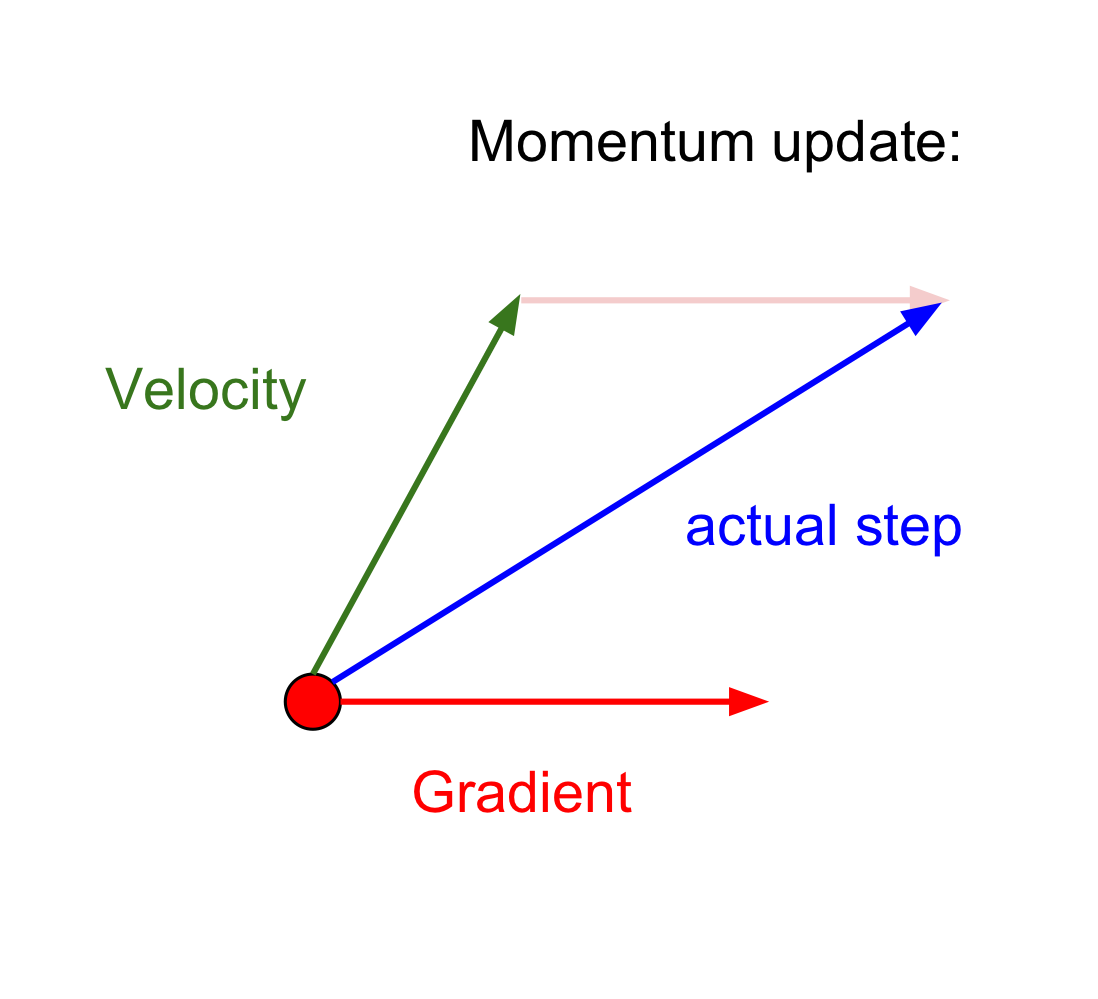 Momentum update:

Velocity

actual step

Gradient